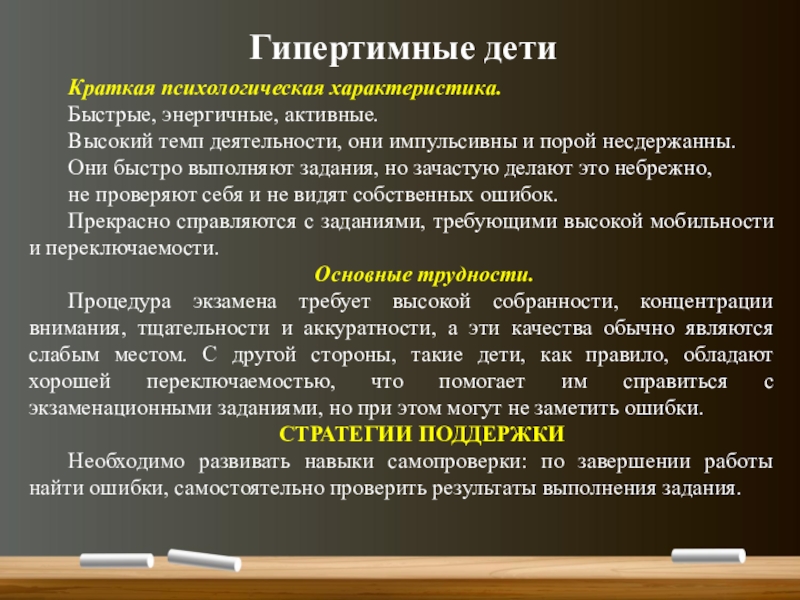 Гипертимные дети

Краткая психологическая характеристика.

Быстрые, энергичные, активные.

Высокий темп деятельности, они импульсивны и порой несдержанны.

Они быстро выполняют задания, но зачастую делают это небрежно, не проверяют себя и не видят собственных ошибок.

Прекрасно справляются с заданиями, требующими высокой мобильности и переключаемости.

Основные трудности.

Процедура экзамена требует высокой собранности, концентрации внимания, тщательности и аккуратности, а эти качества обычно являются слабым местом. С другой стороны, такие дети, как правило, обладают хорошей переключаемостью, что помогает им справиться с экзаменационными заданиями, но при этом могут не заметить ошибки.

СТРАТЕГИИ ПОДДЕРЖКИ

Необходимо развивать навыки самопроверки: по завершении работы найти ошибки, самостоятельно проверить результаты выполнения задания.